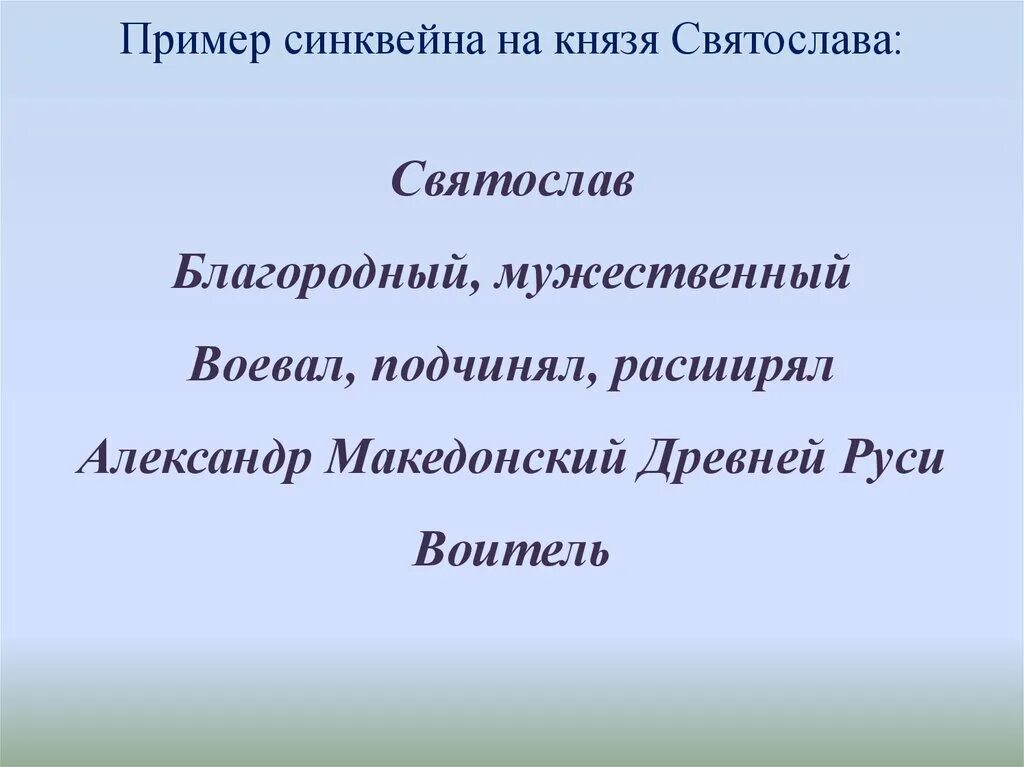 Пример синквейна на князя Святослава:

Святослав

Благородный, мужественный

Воевал, подчинял, расширял

Александр Македонский Древней Руси

Воитель